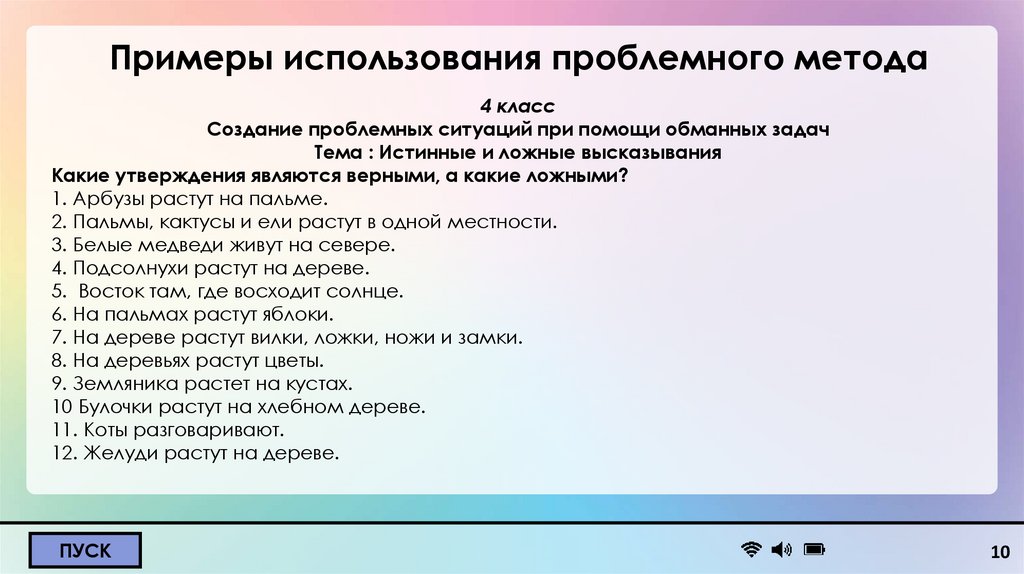 Примеры использования проблемного метода

4 класс
Создание проблемных ситуаций при помощи обманных задач
Тема : Истинные и ложные высказывания

Какие утверждения являются верными, а какие ложными?
1. Арбузы растут на пальме.
2. Пальмы, кактусы и ели растут в одной местности.
3. Белые медведи живут на севере.
4. Подсолнухи растут на дереве.
5. Восток там, где восходит солнце.
6. На пальмах растут яблоки.
7. На дереве растут вилки, ложки, ножи и замки.
8. На деревьях растут цветы.
9. Земляника растет на кустах.
10 Булочки растут на хлебном дереве.
11. Коты разговаривают.
12. Желуди растут на дереве.

ПУСК

10